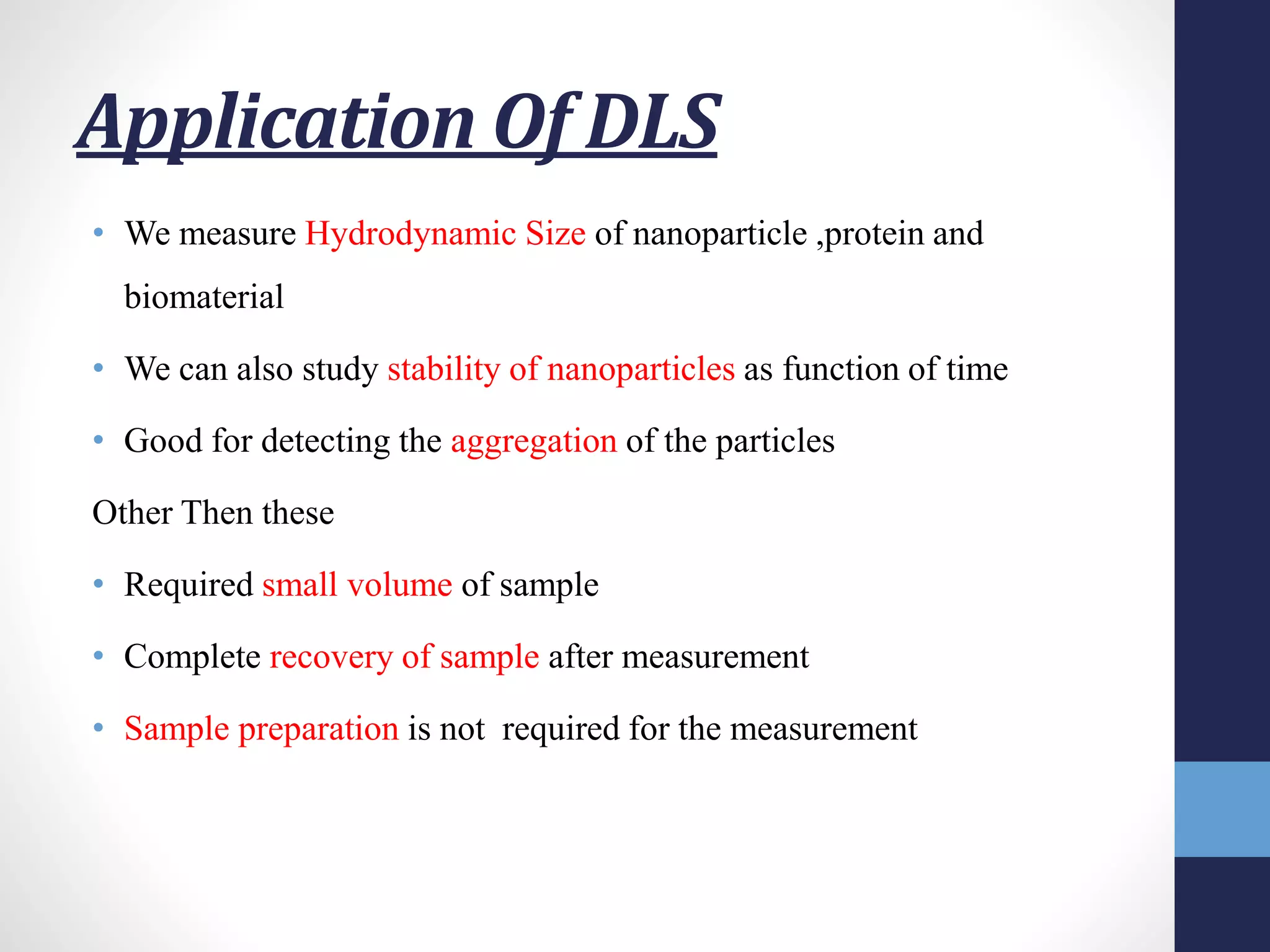 Application Of DLS

• We measure Hydrodynamic Size of nanoparticle ,protein and biomaterial

• We can also study stability of nanoparticles as function of time

• Good for detecting the aggregation of the particles

Other Then these

• Required small volume of sample

• Complete recovery of sample after measurement

• Sample preparation is not required for the measurement